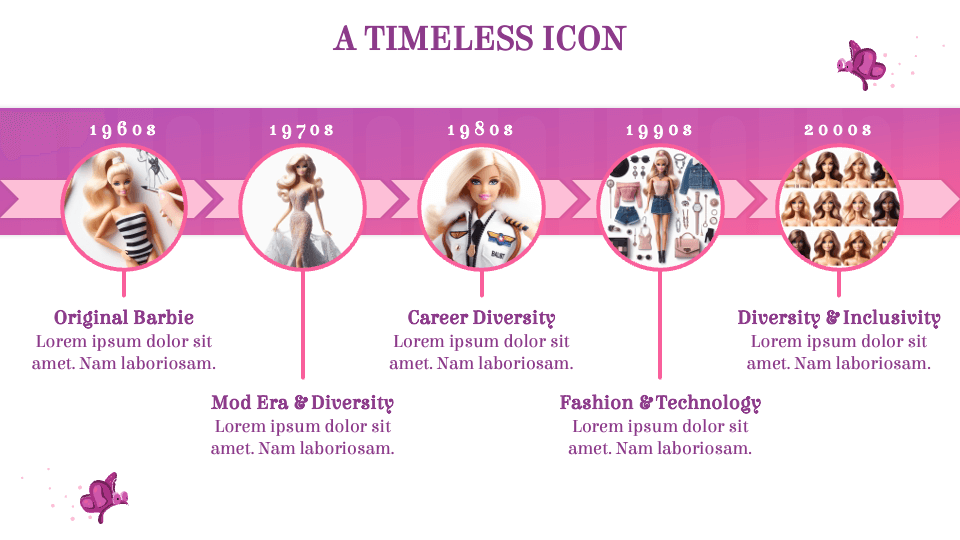 A TIMELESS ICON

1960s

1970s

1980s

1990s

2000s

Original Barbie
Lorem ipsum dolor sit amet. Nam laboriosam.

Mod Era & Diversity
Lorem ipsum dolor sit amet. Nam laboriosam.

Career Diversity
Lorem ipsum dolor sit amet. Nam laboriosam.

Fashion & Technology
Lorem ipsum dolor sit amet. Nam laboriosam.

Diversity & Inclusivity
Lorem ipsum dolor sit amet. Nam laboriosam.